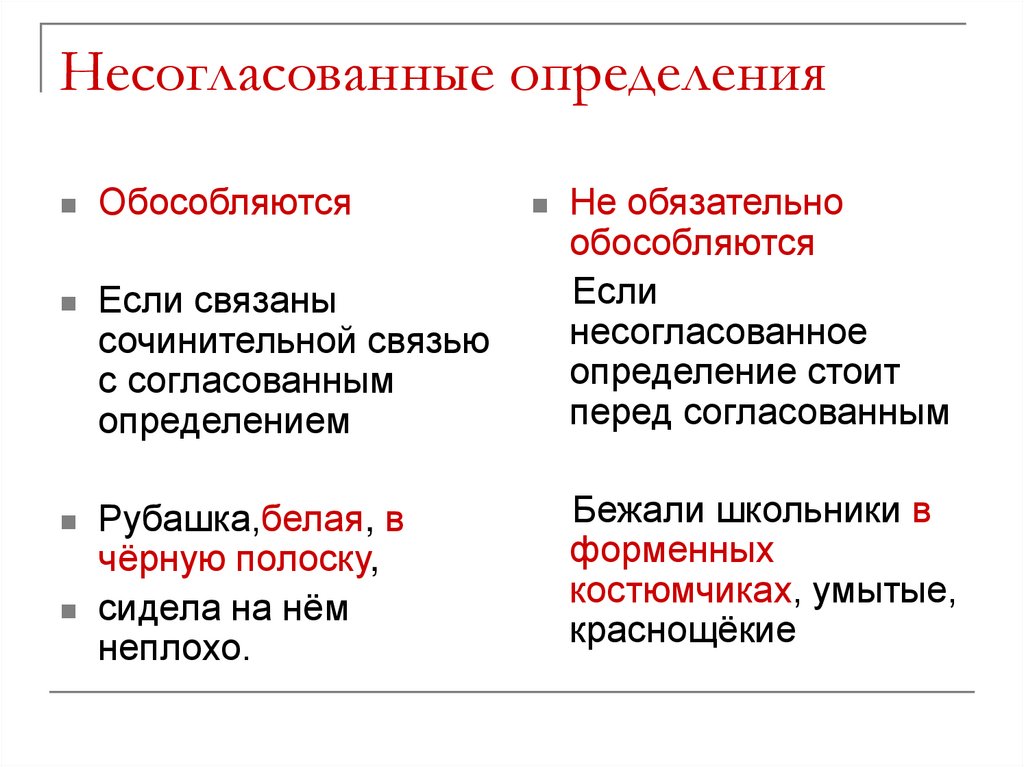 Несогласованные определения

Обособляются

Если связаны сочинительной связью с согласованным определением

Рубашка,белая, в чёрную полоску,

сидела на нём неплохо.

Не обязательно обособляются

Если несогласованное определение стоит перед согласованным

Бежали школьники в форменных костюмчиках, умытые, краснощёкие